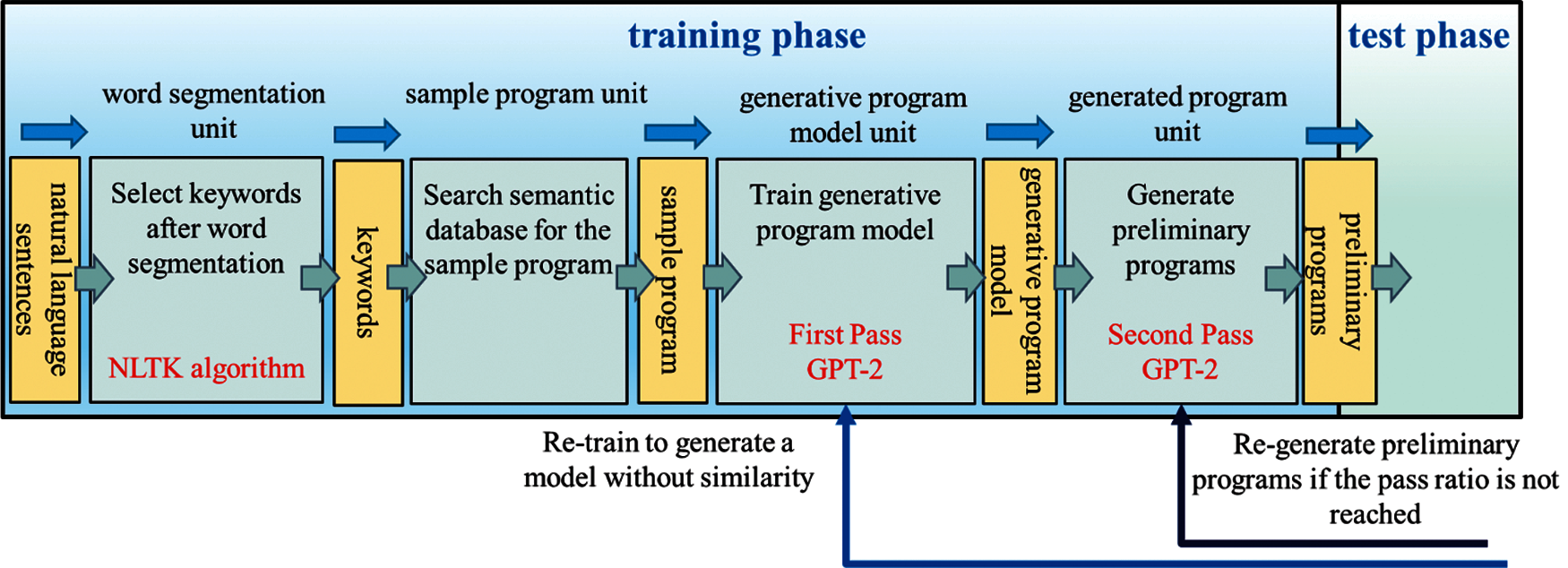 training phase

test phase

word segmentation unit

sample program unit

generative program model unit

generated program unit

natural language sentences

Select keywords after word segmentation

NLTK algorithm

keywords

Search semantic database for the sample program

sample program

Train generative program model

First Pass GPT-2

generative program model

Generate preliminary programs

Second Pass GPT-2

preliminary programs

Re-train to generate a model without similarity

Re-generate preliminary programs if the pass ratio is not reached